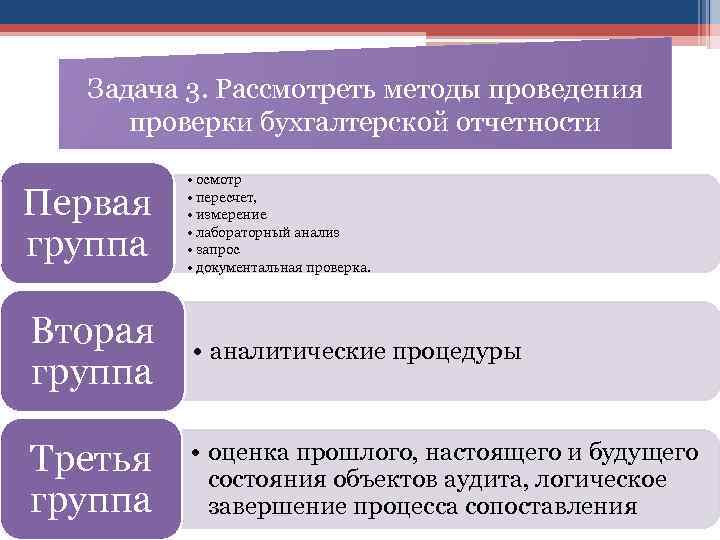 Задача 3. Рассмотреть методы проведения проверки бухгалтерской отчетности

Первая группа

• осмотр
• пересчет,
• измерение
• лабораторный анализ
• запрос
• документальная проверка.

Вторая группа

• аналитические процедуры

Третья группа

• оценка прошлого, настоящего и будущего состояния объектов аудита, логическое завершение процесса сопоставления